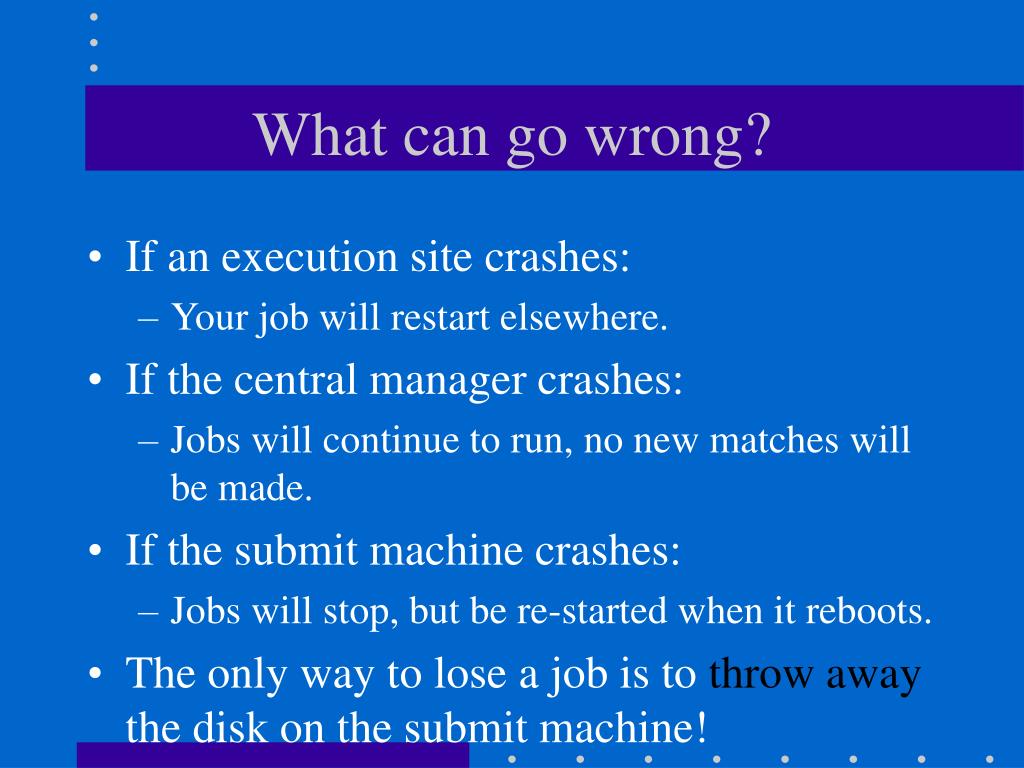 What can go wrong?

• If an execution site crashes:
– Your job will restart elsewhere.
• If the central manager crashes:
– Jobs will continue to run, no new matches will be made.
• If the submit machine crashes:
– Jobs will stop, but be re-started when it reboots.
• The only way to lose a job is to throw away the disk on the submit machine!